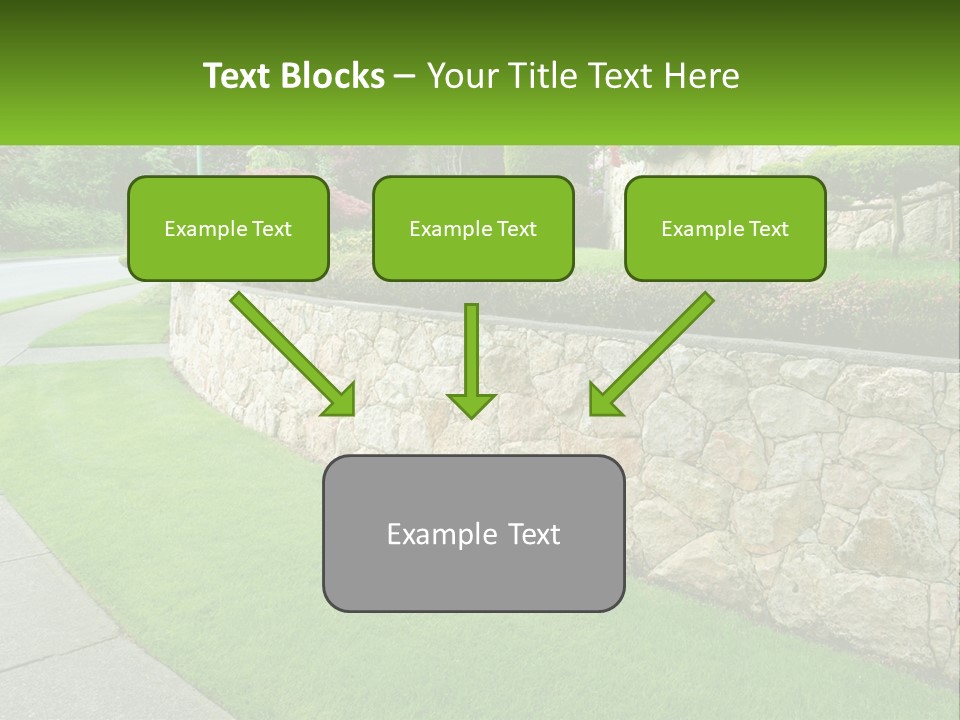 Text Blocks – Your Title Text Here

Example Text

Example Text

Example Text

Example Text